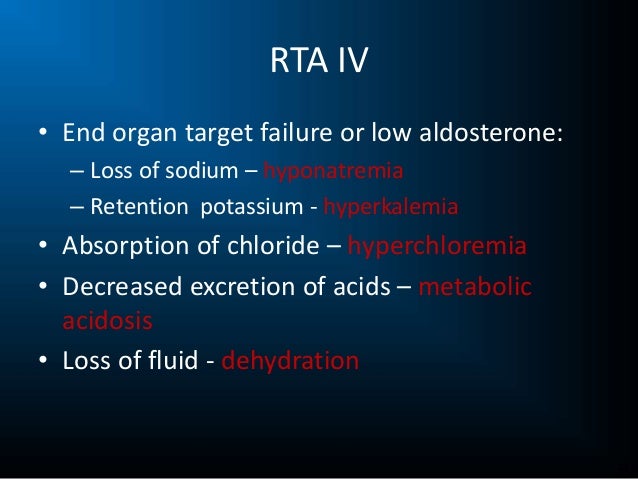 RTA IV

• End organ target failure or low aldosterone:
 – Loss of sodium – hyponatremia
 – Retention potassium - hyperkalemia
• Absorption of chloride – hyperchloremia
• Decreased excretion of acids – metabolic acidosis
• Loss of fluid - dehydration